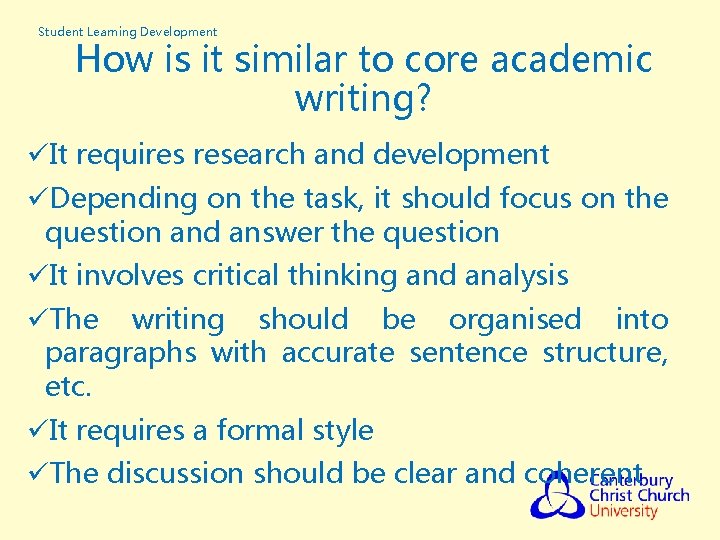 Student Learning Development

How is it similar to core academic writing?

✓It requires research and development

✓Depending on the task, it should focus on the question and answer the question

✓It involves critical thinking and analysis

✓The writing should be organised into paragraphs with accurate sentence structure, etc.

✓It requires a formal style

✓The discussion should be clear and coherent

Canterbury Christ Church University